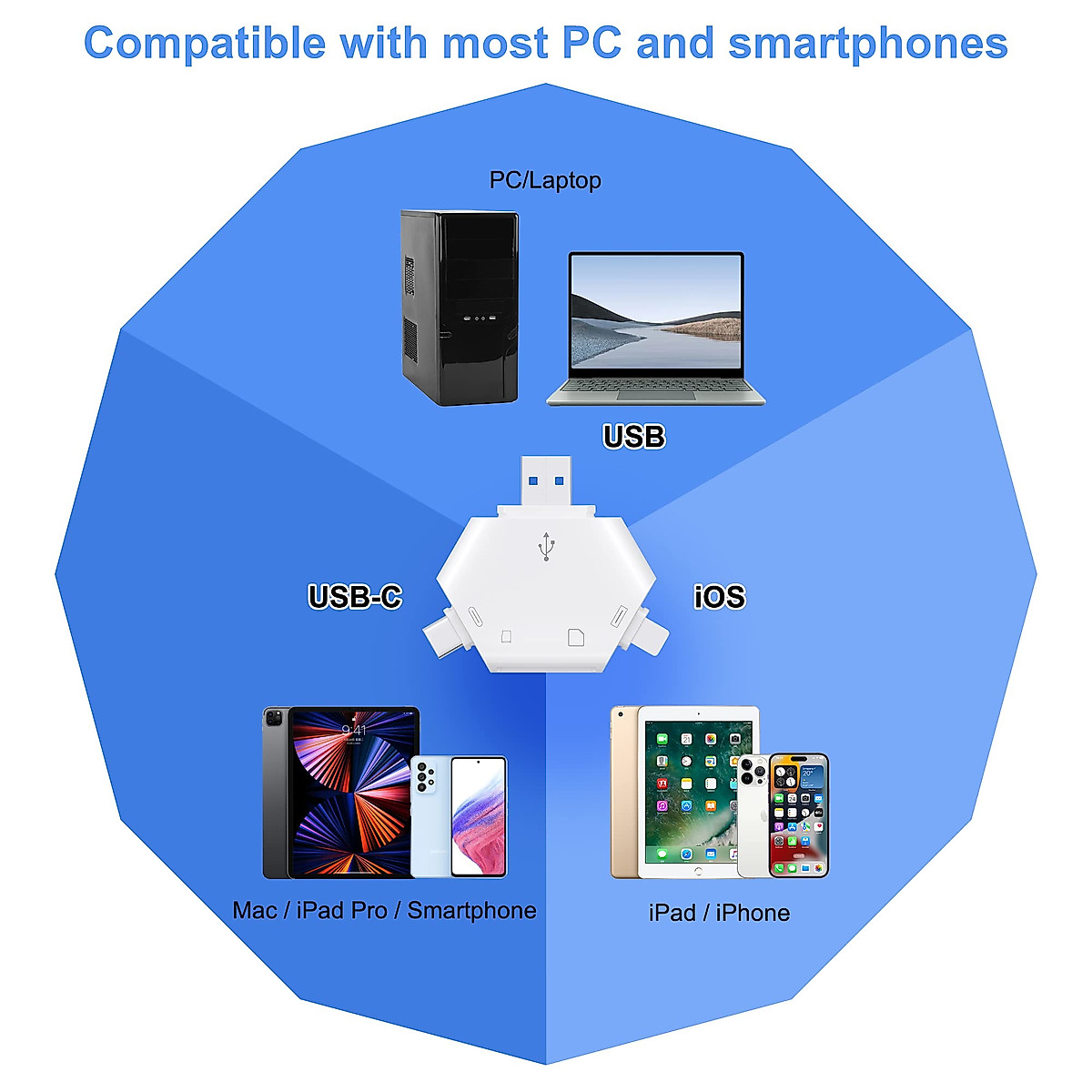 Compatible with most PC and smartphones

PC/Laptop

USB

USB-C

iOS

9:41

Mac / iPad Pro / Smartphone

iPad / iPhone